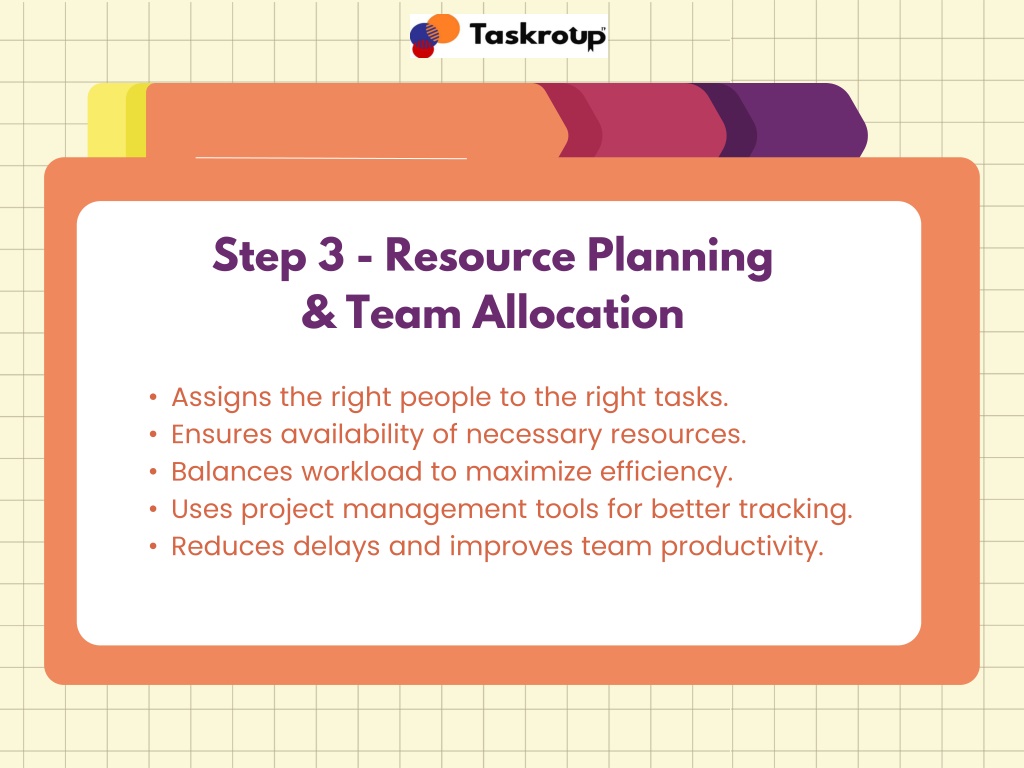 Taskroup

Step 3 - Resource Planning & Team Allocation

• Assigns the right people to the right tasks.
• Ensures availability of necessary resources.
• Balances workload to maximize efficiency.
• Uses project management tools for better tracking.
• Reduces delays and improves team productivity.